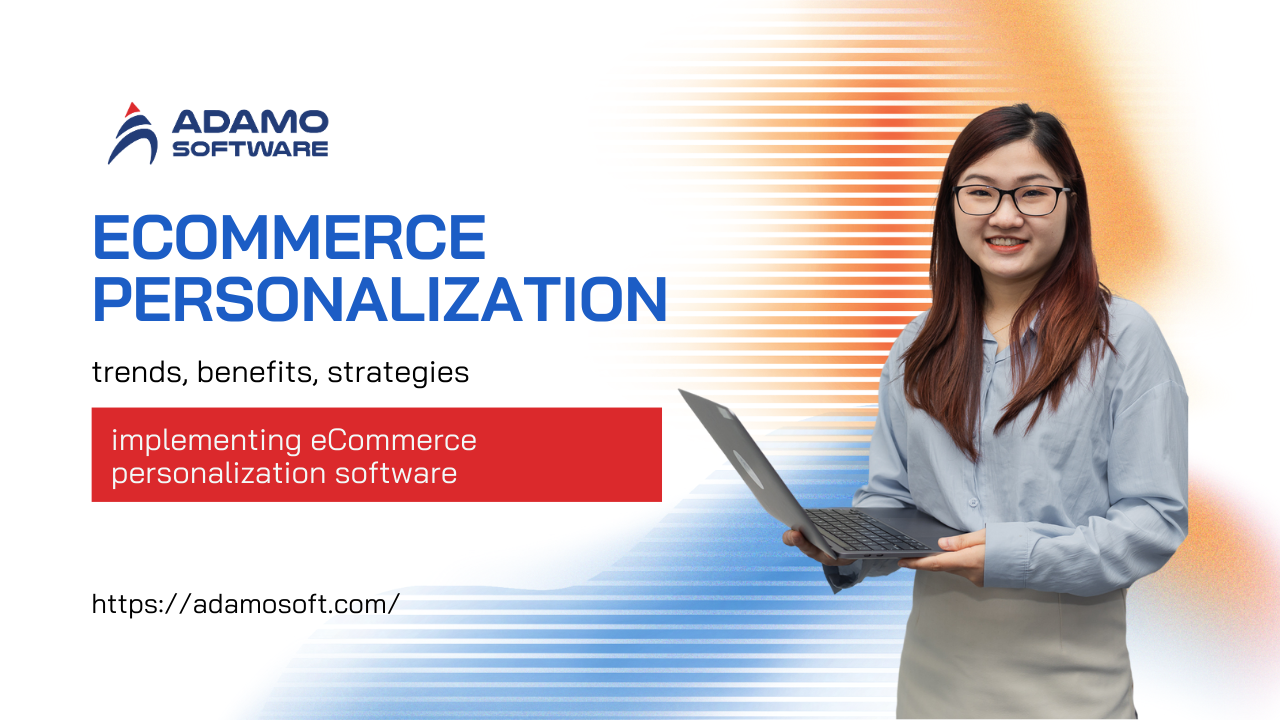 ADAMO SOFTWARE

ECOMMERCE PERSONALIZATION

trends, benefits, strategies

implementing eCommerce personalization software

https://adamosoft.com/